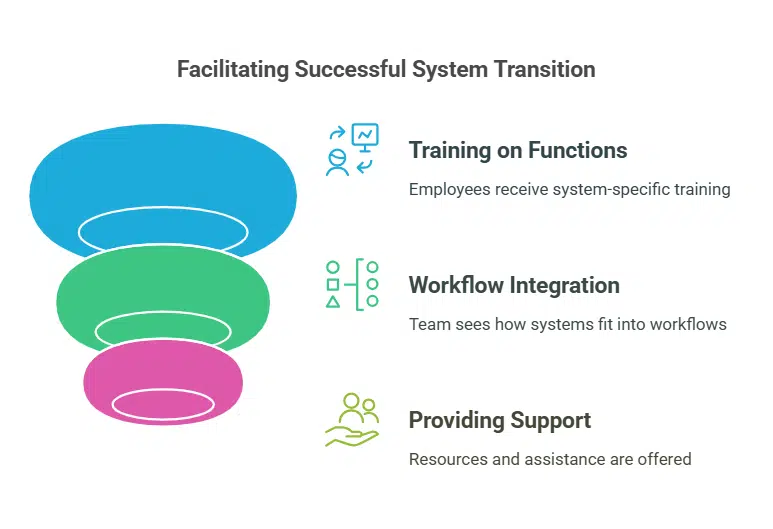 Facilitating Successful System Transition

Training on Functions

Employees receive system-specific training

Workflow Integration

Team sees how systems fit into workflows

Providing Support

Resources and assistance are offered